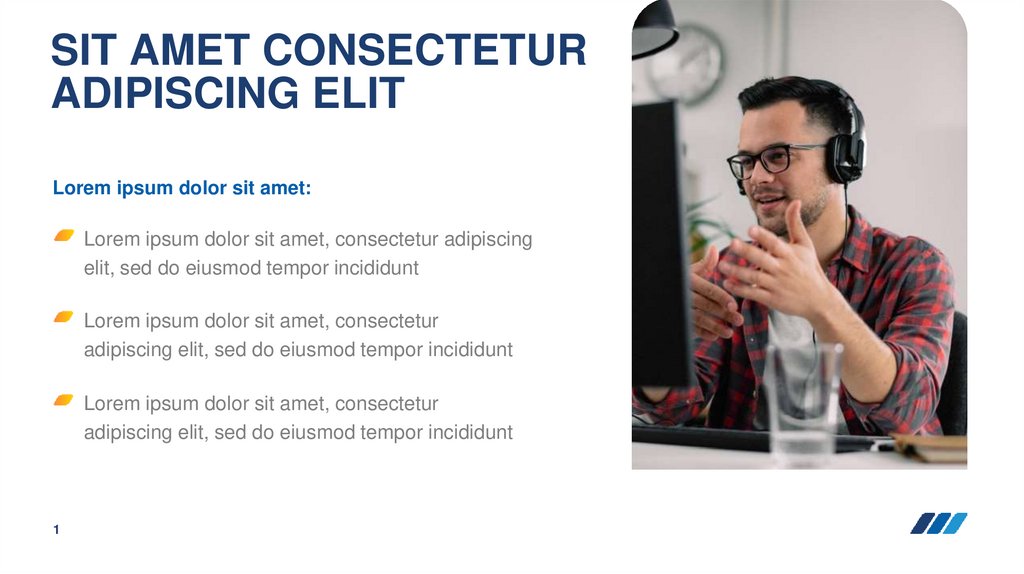 SIT AMET CONSECTETUR ADIPISCING ELIT

Lorem ipsum dolor sit amet:

Lorem ipsum dolor sit amet, consectetur adipiscing elit, sed do eiusmod tempor incididunt

Lorem ipsum dolor sit amet, consectetur adipiscing elit, sed do eiusmod tempor incididunt

Lorem ipsum dolor sit amet, consectetur adipiscing elit, sed do eiusmod tempor incididunt

1